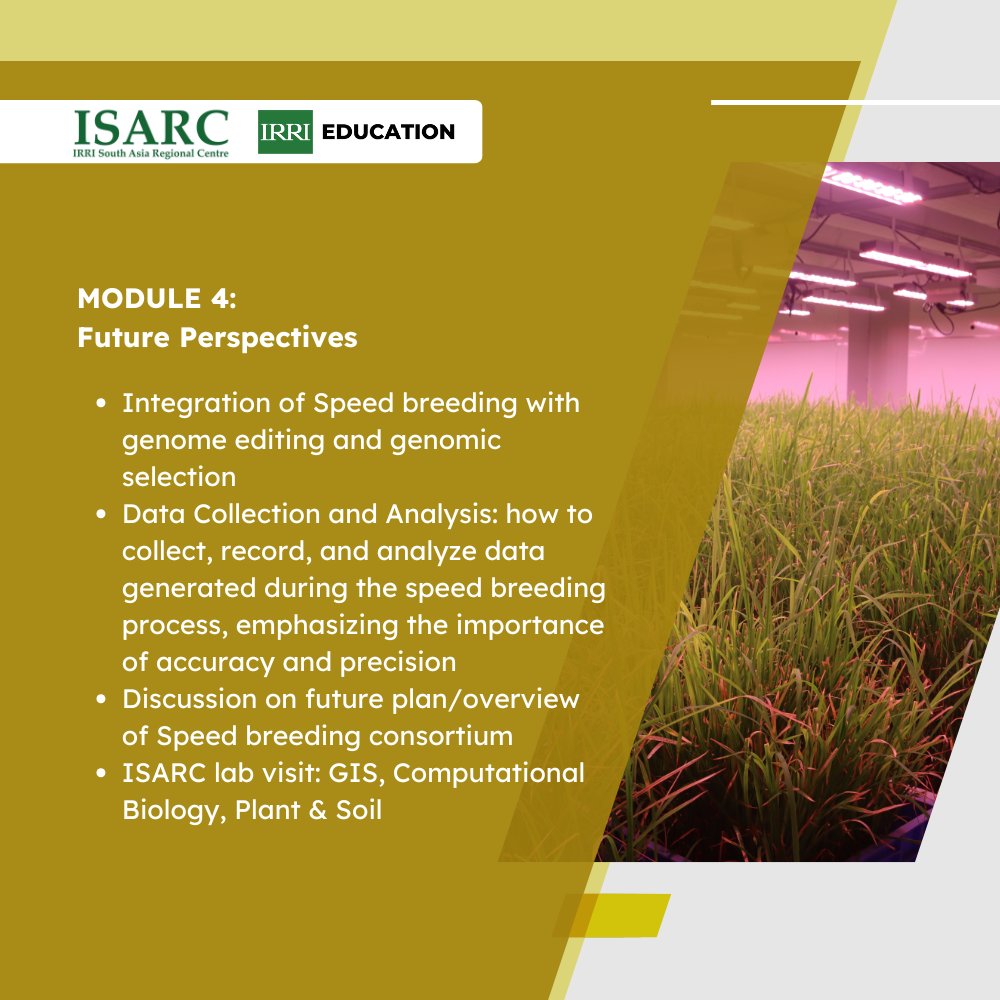 ISARC
IRRI South Asia Regional Centre

IRRI EDUCATION

MODULE 4:
Future Perspectives

• Integration of Speed breeding with genome editing and genomic selection
• Data Collection and Analysis: how to collect, record, and analyze data generated during the speed breeding process, emphasizing the importance of accuracy and precision
• Discussion on future plan/overview of Speed breeding consortium
• ISARC lab visit: GIS, Computational Biology, Plant & Soil